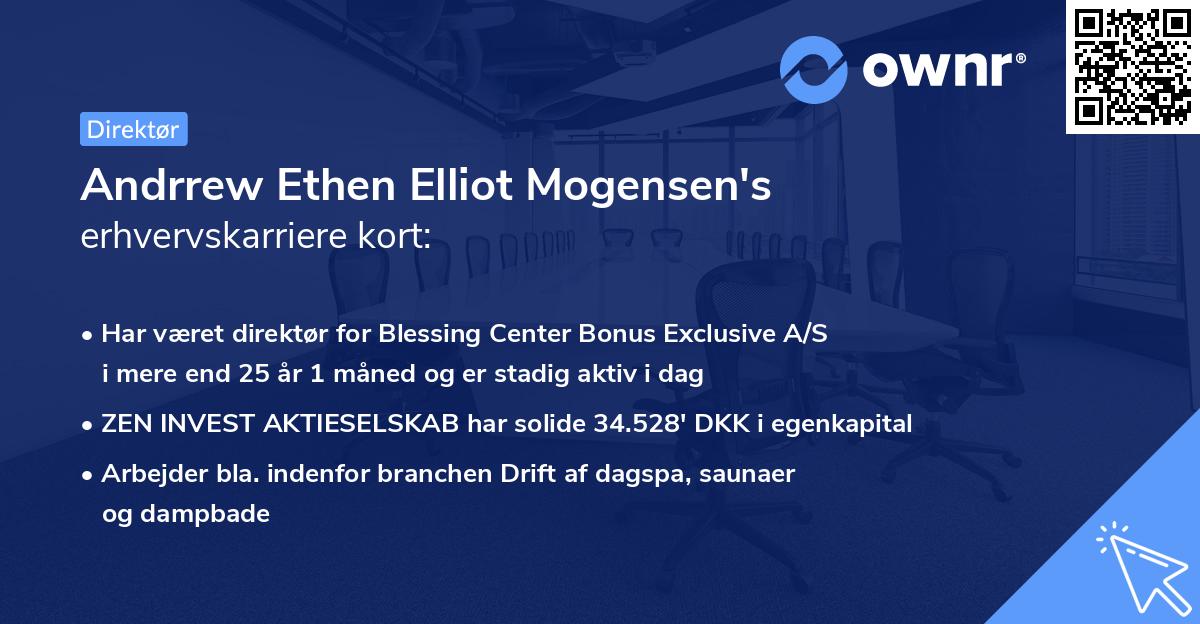 ownr®

Direktør

Andrrew Ethen Elliot Mogensen's erhvervskarriere kort:

• Har været direktør for Blessing Center Bonus Exclusive A/S i mere end 25 år 1 måned og er stadig aktiv i dag

• ZEN INVEST AKTIESELSKAB har solide 34.528' DKK i egenkapital

• Arbejder bla. indenfor branchen Drift af dagspa, saunaer og dampbade